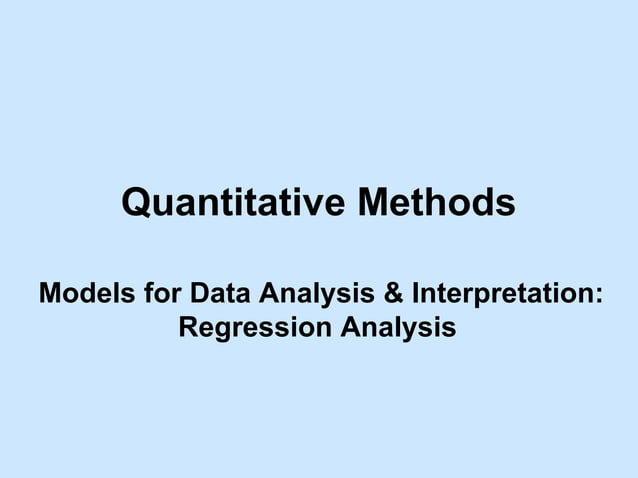 Quantitative Methods

Models for Data Analysis & Interpretation: Regression Analysis